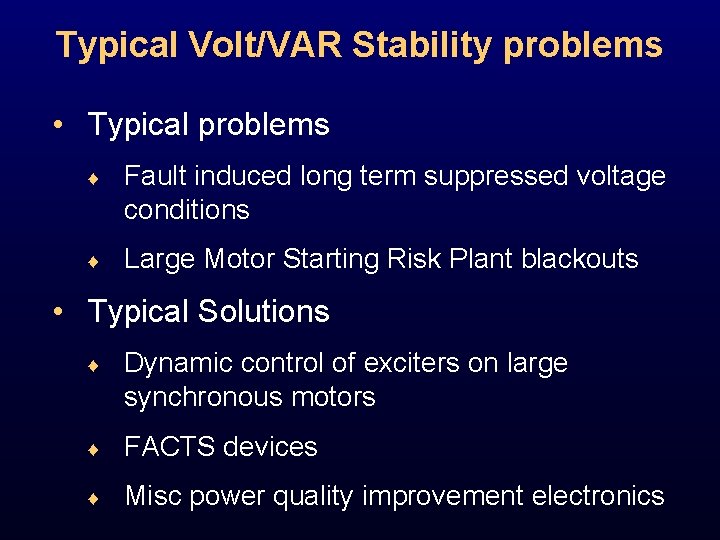 Typical Volt/VAR Stability problems

• Typical problems

♦ Fault induced long term suppressed voltage conditions

♦ Large Motor Starting Risk Plant blackouts

• Typical Solutions

♦ Dynamic control of exciters on large synchronous motors

♦ FACTS devices

♦ Misc power quality improvement electronics